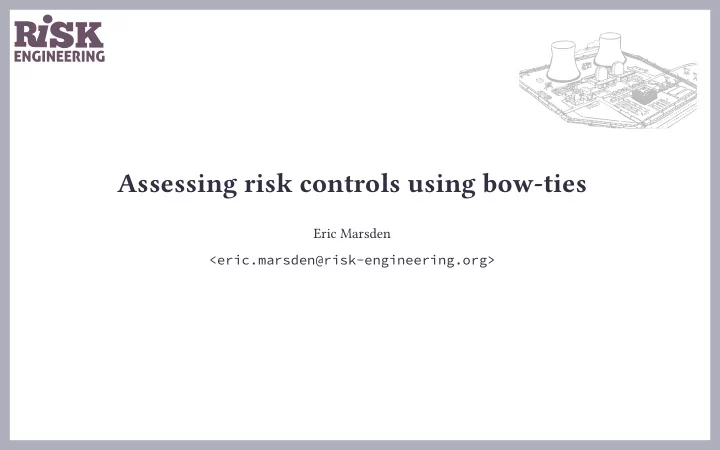 RiSK
ENGINEERING

Assessing risk controls using bow-ties

Eric Marsden

<eric.marsden@risk-engineering.org>